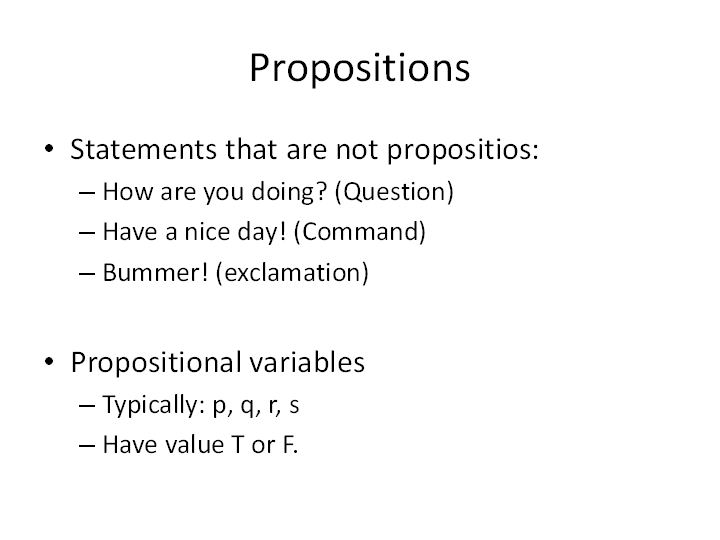 Propositions

• Statements that are not propositios:
– How are you doing? (Question)
– Have a nice day! (Command)
– Bummer! (exclamation)

• Propositional variables
– Typically: p, q, r, s
– Have value T or F.